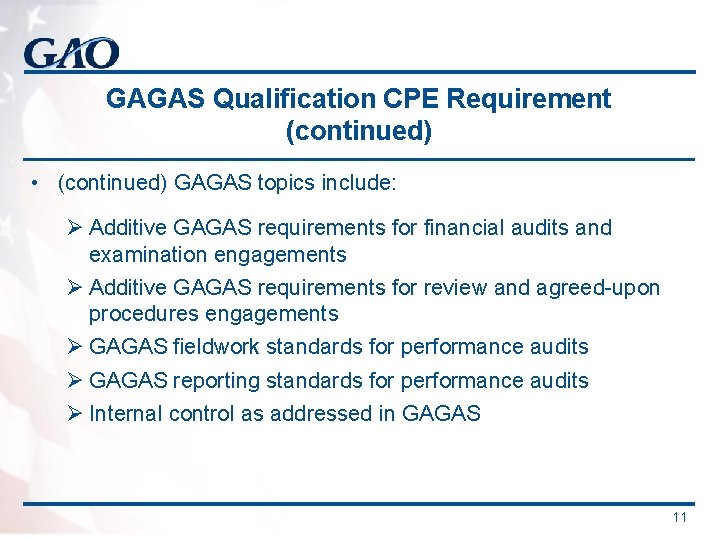 GAO

GAGAS Qualification CPE Requirement (continued)

• (continued) GAGAS topics include:

➢ Additive GAGAS requirements for financial audits and examination engagements

➢ Additive GAGAS requirements for review and agreed-upon procedures engagements

➢ GAGAS fieldwork standards for performance audits

➢ GAGAS reporting standards for performance audits

➢ Internal control as addressed in GAGAS

11